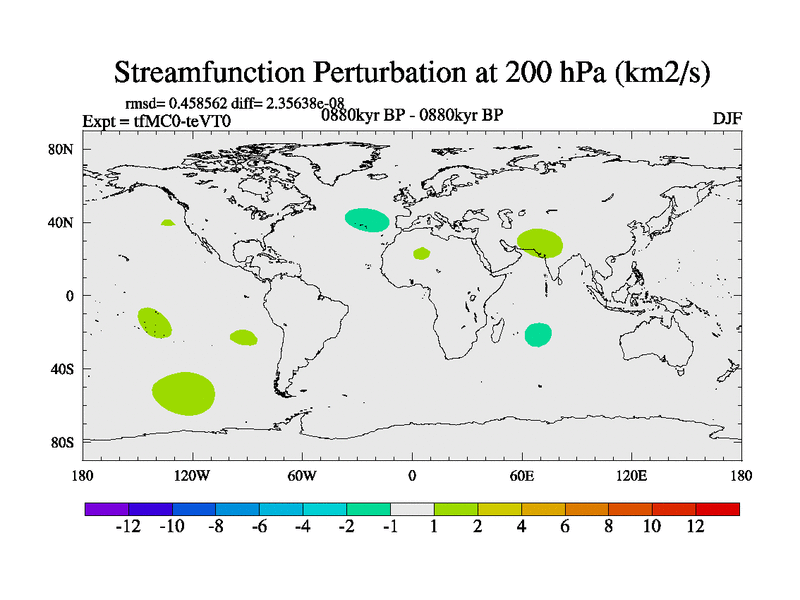 Streamfunction Perturbation at 200 hPa (km2/s)

rmsd= 0.458562 diff= 2.35638e-08
Expt = tfMC0-teVT0
0880kyr BP - 0880kyr BP
DJF

80N
40N
0
40S
80S

180
120W
60W
0
60E
120E
180

-12 -10 -8 -6 -4 -2 -1 1 2 4 6 8 10 12